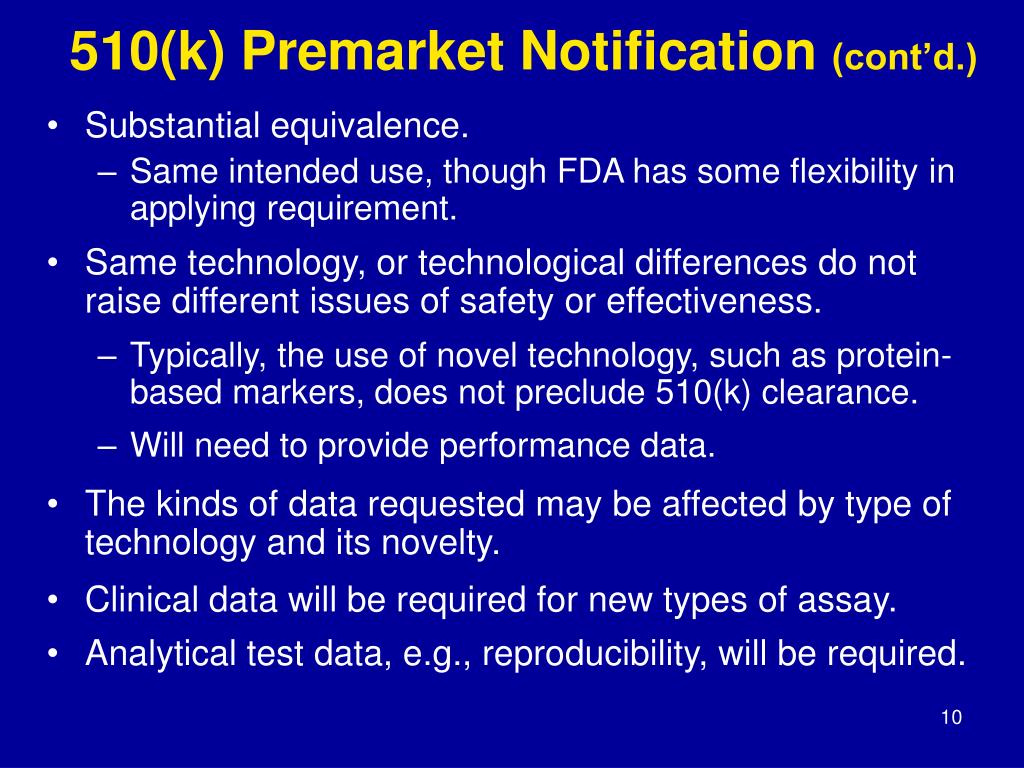 510(k) Premarket Notification (cont'd.)

• Substantial equivalence.
– Same intended use, though FDA has some flexibility in applying requirement.

• Same technology, or technological differences do not raise different issues of safety or effectiveness.
– Typically, the use of novel technology, such as protein-based markers, does not preclude 510(k) clearance.
– Will need to provide performance data.

• The kinds of data requested may be affected by type of technology and its novelty.

• Clinical data will be required for new types of assay.

• Analytical test data, e.g., reproducibility, will be required.

10